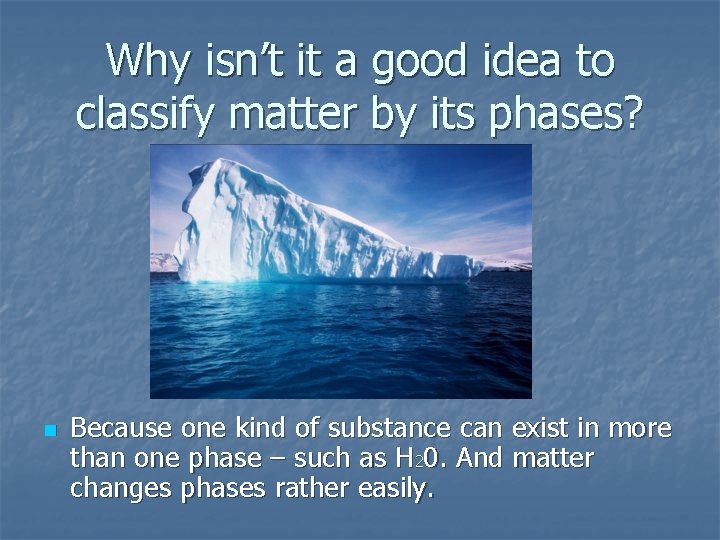 Why isn't it a good idea to classify matter by its phases?

Because one kind of substance can exist in more than one phase – such as $H_20$. And matter changes phases rather easily.